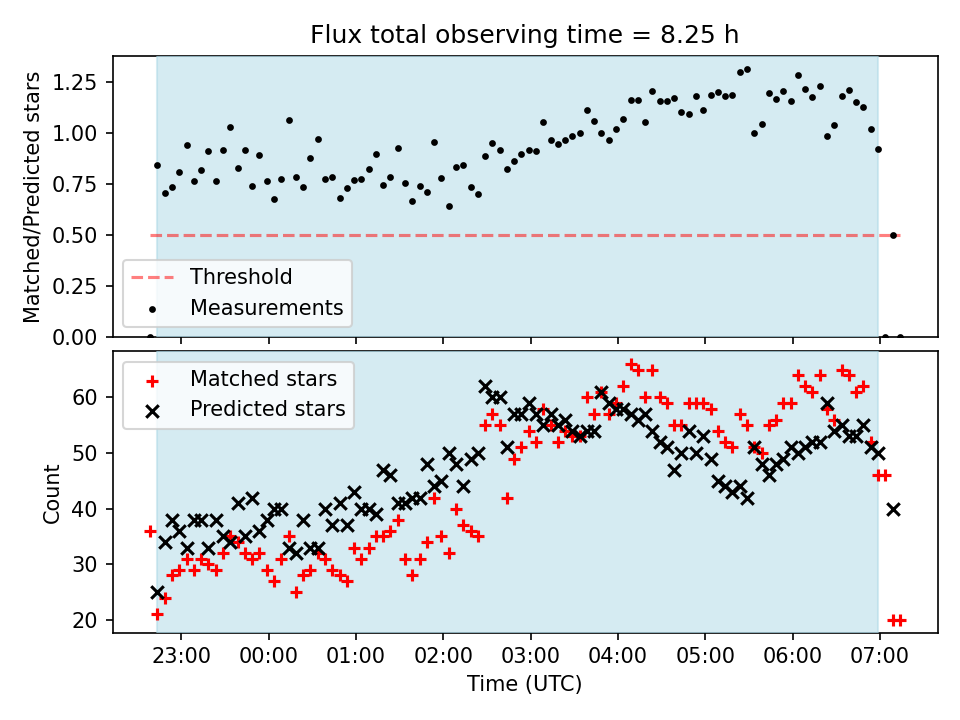 Flux total observing time = 8.25 h

Matched/Predicted stars

1.25
1.00
0.75
0.50
0.25
0.00

Threshold
Measurements

Matched stars
Predicted stars

Count

60
50
40
30
20

23:00 00:00 01:00 02:00 03:00 04:00 05:00 06:00 07:00

Time (UTC)